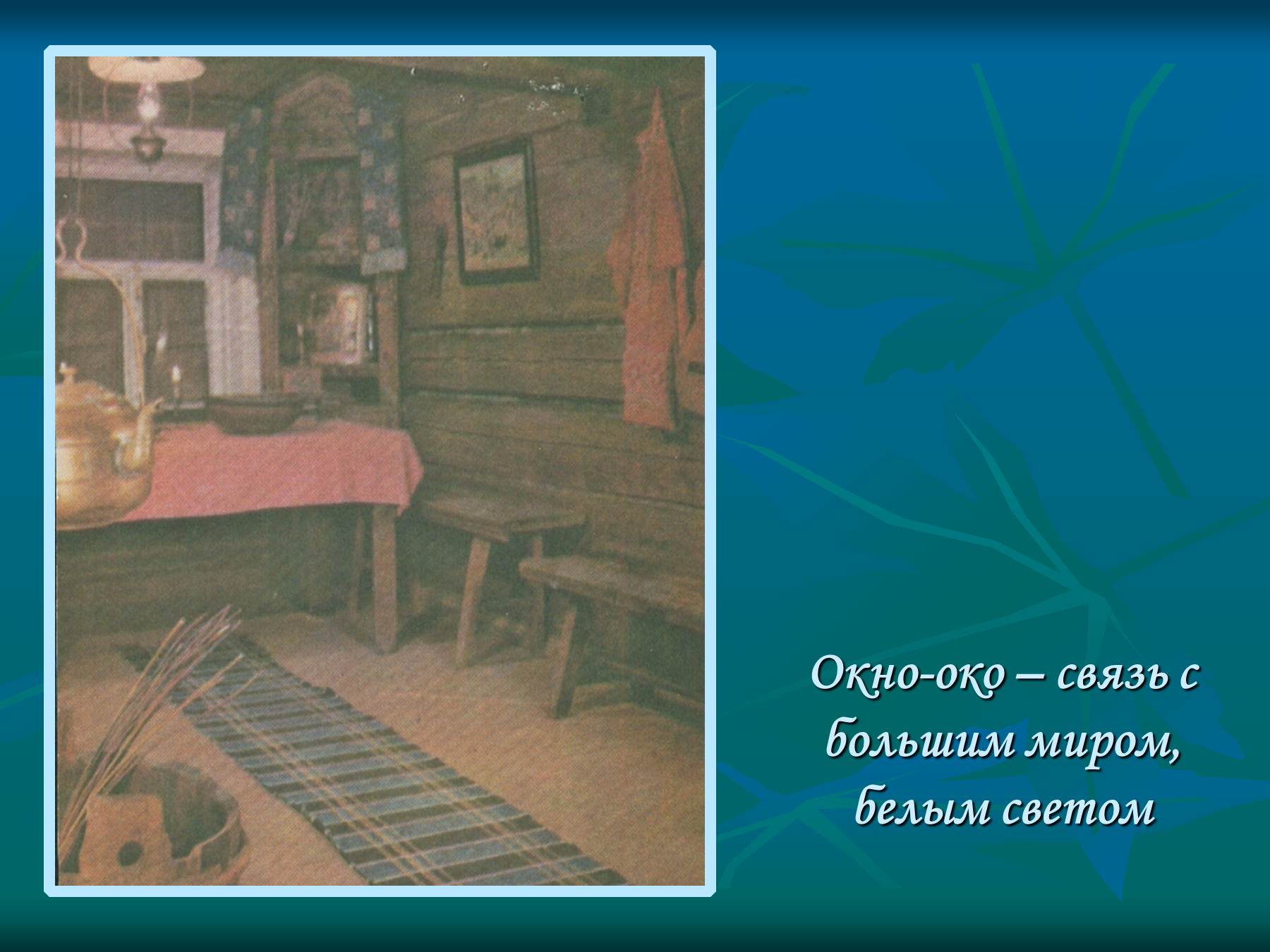 Окно-око – связь с большим миром, белым светом